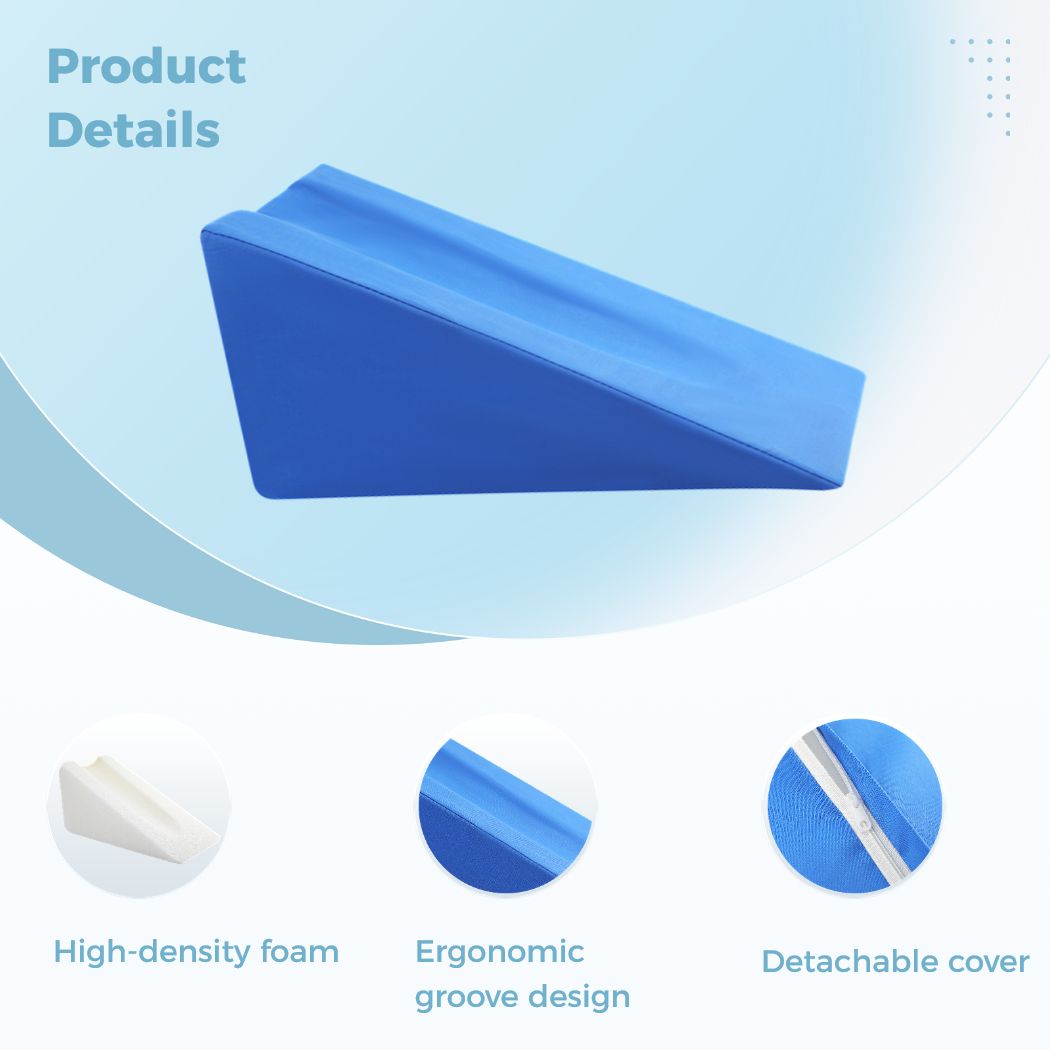 Product Details

High-density foam

Ergonomic groove design

Detachable cover